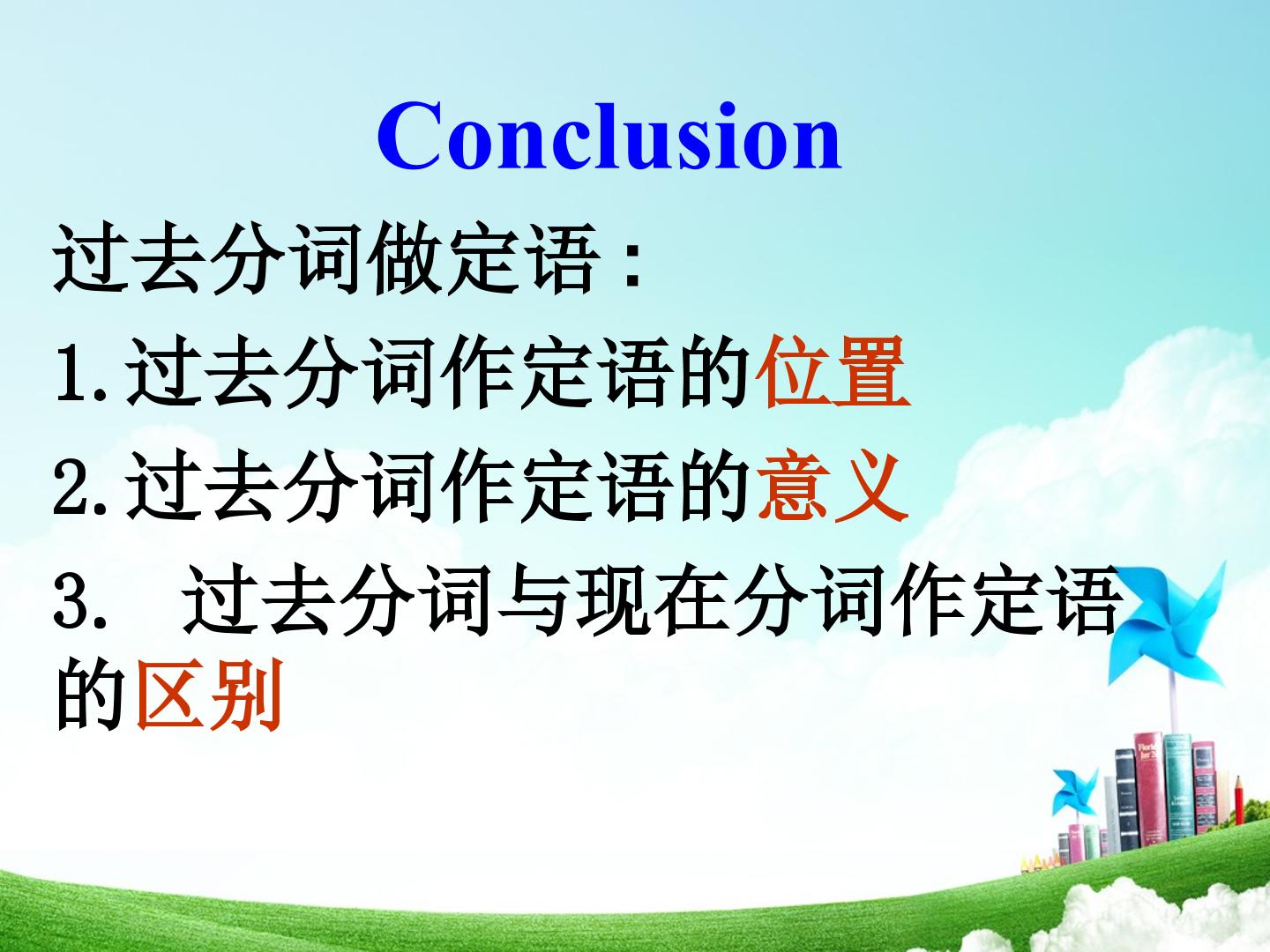 Conclusion

过去分词做定语：

1.过去分词作定语的位置

2.过去分词作定语的意义

3. 过去分词与现在分词作定语的区别